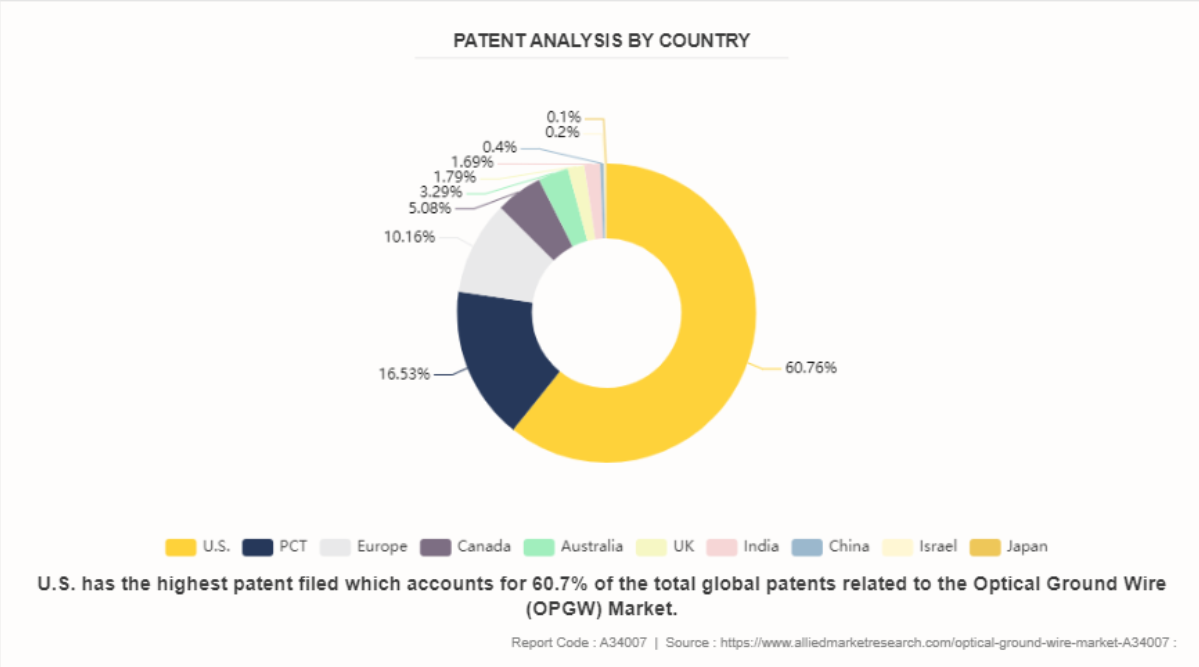 PATENT ANALYSIS BY COUNTRY

0.1%
0.2%
0.4%
1.69%
1.79%
3.29%
5.08%
10.16%
16.53%
60.76%

U.S. PCT Europe Canada Australia UK India China Israel Japan

U.S. has the highest patent filed which accounts for 60.7% of the total global patents related to the Optical Ground Wire (OPGW) Market.

Report Code : A34007 | Source : https://www.alliedmarketresearch.com/optical-ground-wire-market-A34007 :